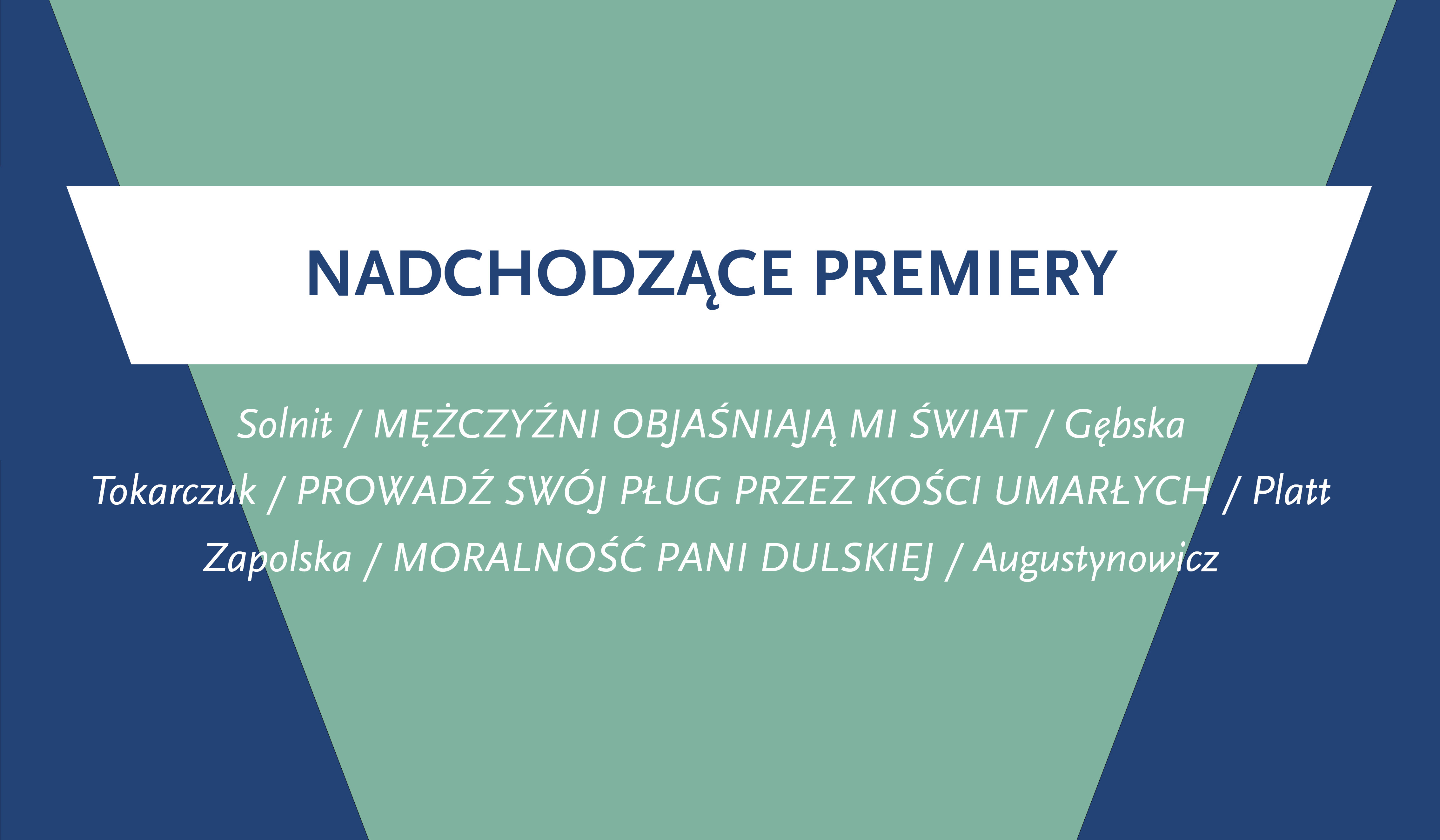 NADCHODZĄCE PREMIERY

Solnit / MĘŻCZYŹNI OBJAŚNIAJĄ MI ŚWIAT / Gębska

Tokarczuk / PROWADŹ SWÓJ PŁUG PRZEZ KOŚCI UMARŁYCH / Platt

Zapolska / MORALNOŚĆ PANI DULSKIEJ / Augustynowicz